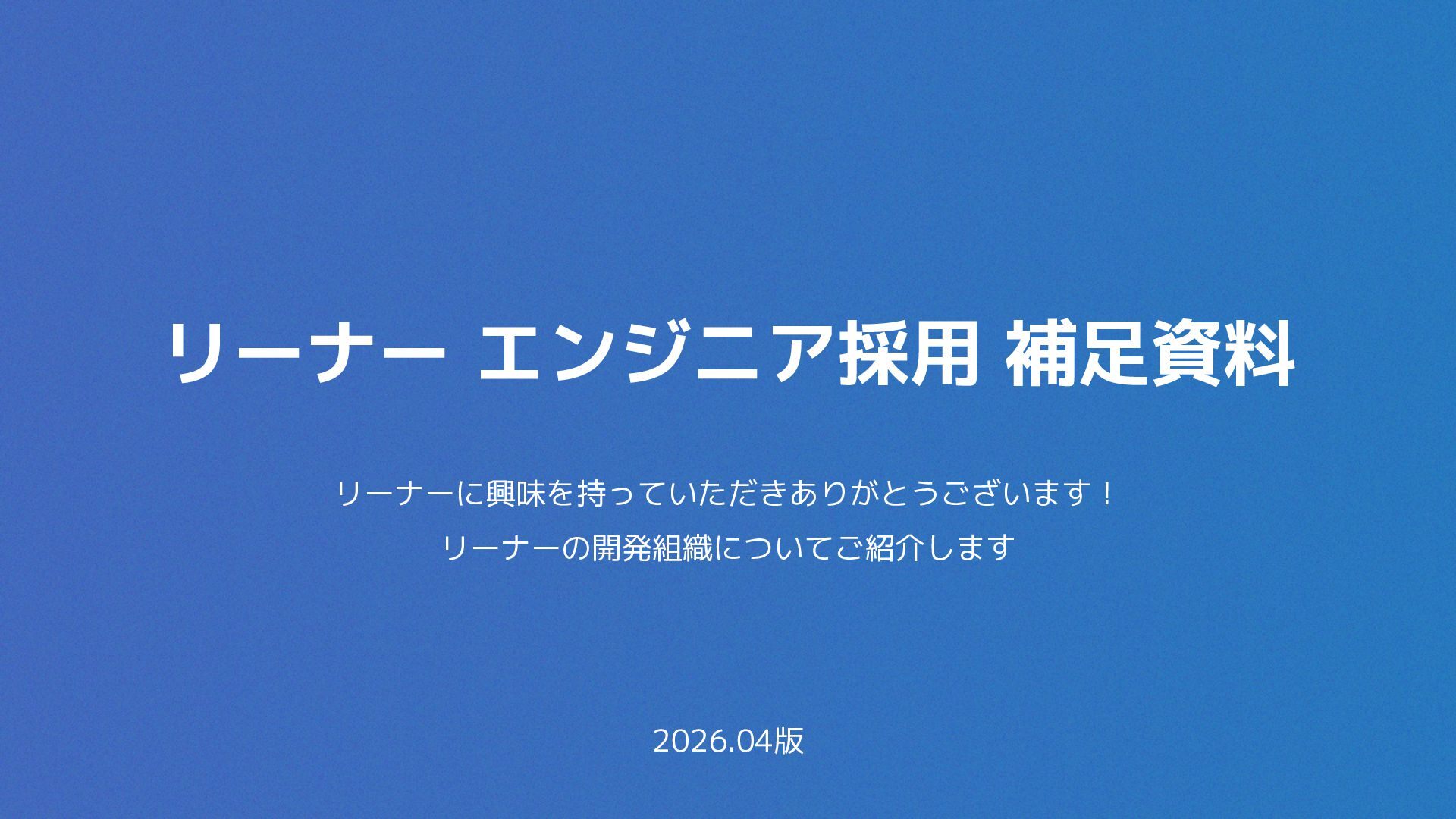 リーナー エンジニア採用 補足資料

リーナーに興味を持っていただきありがとうございます！
リーナーの開発組織についてご紹介します

2026.04版